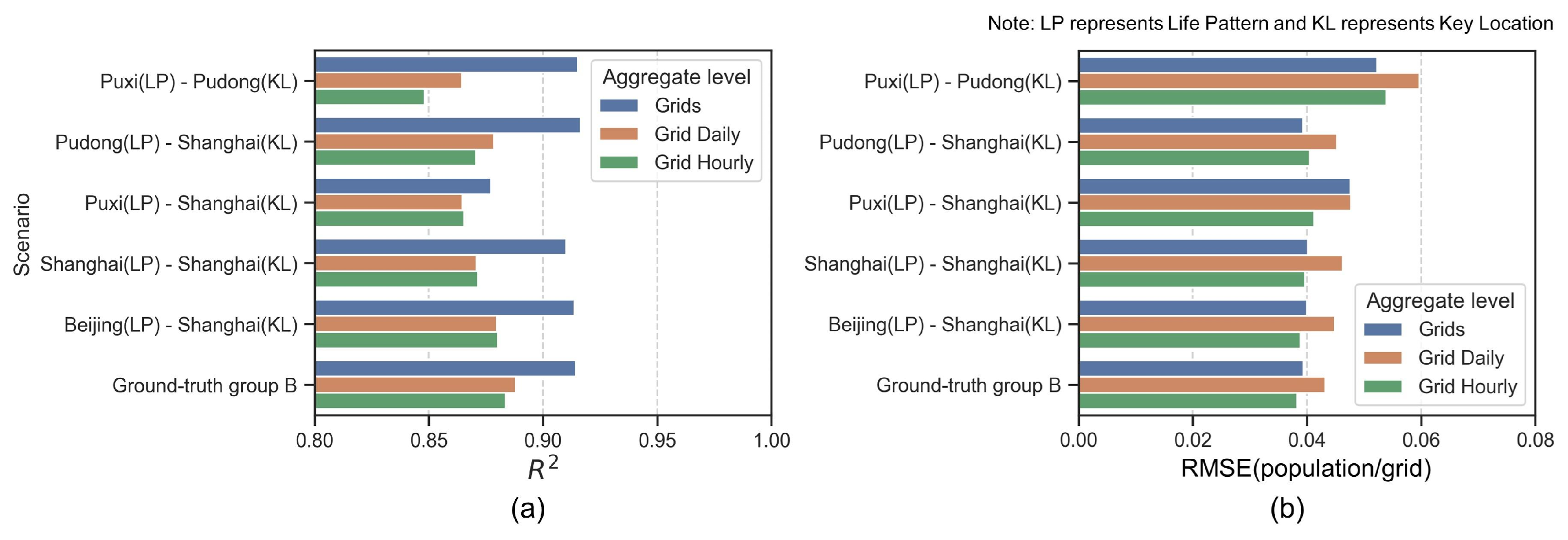 Note: LP represents Life Pattern and KL represents Key Location

Scenario

Puxi(LP) - Pudong(KL)
Pudong(LP) - Shanghai(KL)
Puxi(LP) - Shanghai(KL)
Shanghai(LP) - Shanghai(KL)
Beijing(LP) - Shanghai(KL)
Ground-truth group B

Aggregate level
Grids
Grid Daily
Grid Hourly

0.80 0.85 0.90 0.95 1.00
$R^2$
(a)

Puxi(LP) - Pudong(KL)
Pudong(LP) - Shanghai(KL)
Puxi(LP) - Shanghai(KL)
Shanghai(LP) - Shanghai(KL)
Beijing(LP) - Shanghai(KL)
Ground-truth group B

Aggregate level
Grids
Grid Daily
Grid Hourly

0.00 0.02 0.04 0.06 0.08
RMSE(population/grid)
(b)